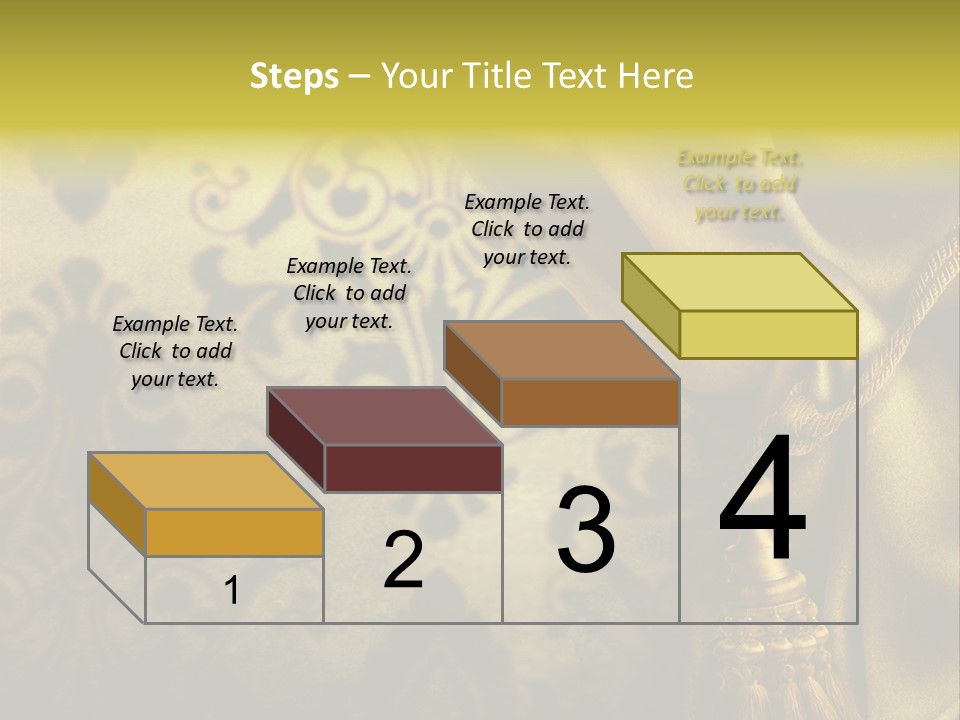 Steps – Your Title Text Here

Example Text. Click to add your text.

Example Text. Click to add your text.

Example Text. Click to add your text.

Example Text. Click to add your text.

1

2

3

4